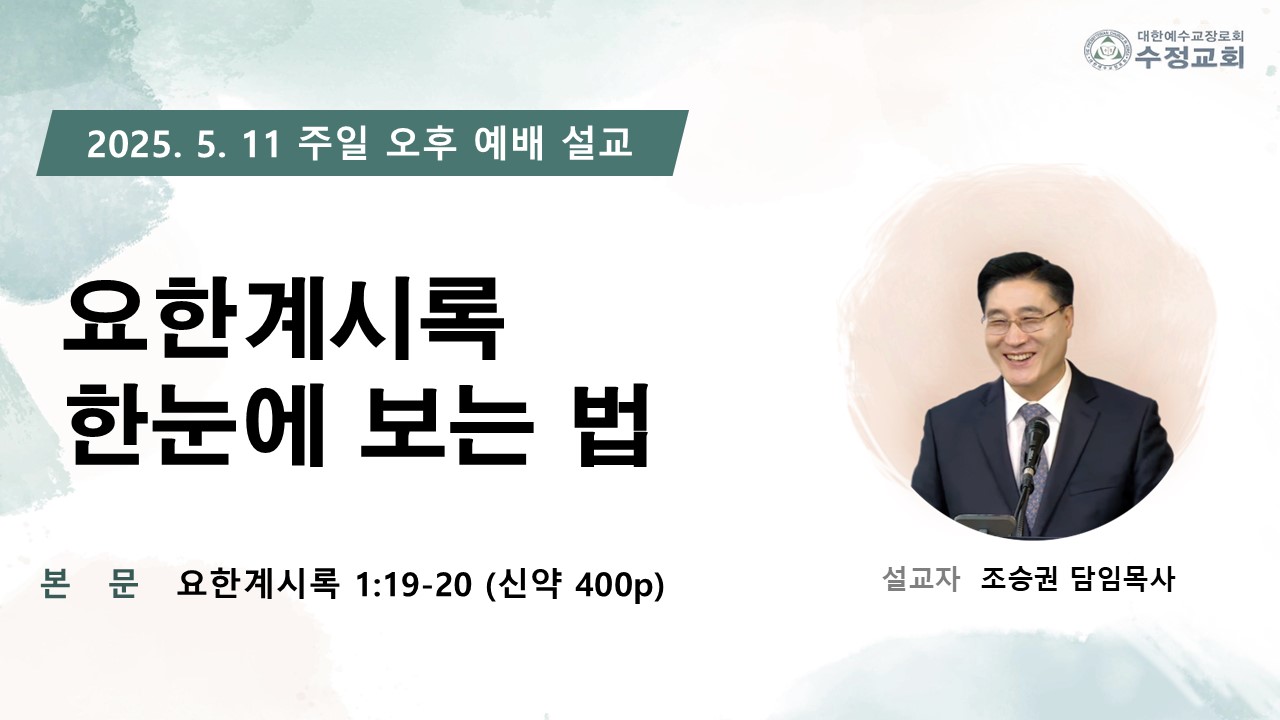 대한예수교장로회
수정교회

2025. 5. 11 주일 오후 예배 설교

요한계시록
한눈에 보는 법

본 문 요한계시록 1:19-20 (신약 400p)

설교자 조승권 담임목사